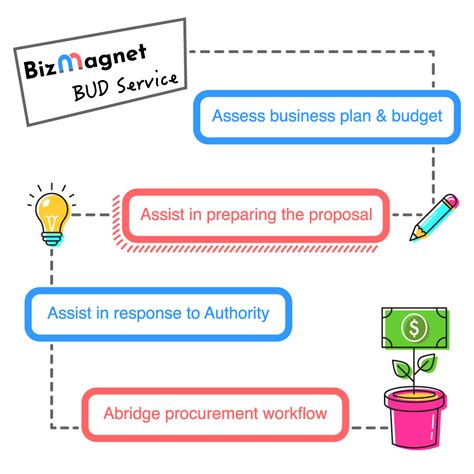 BizMagnet
BUD Service

Assess business plan & budget

Assist in preparing the proposal

Assist in response to Authority

$

Abridge procurement workflow